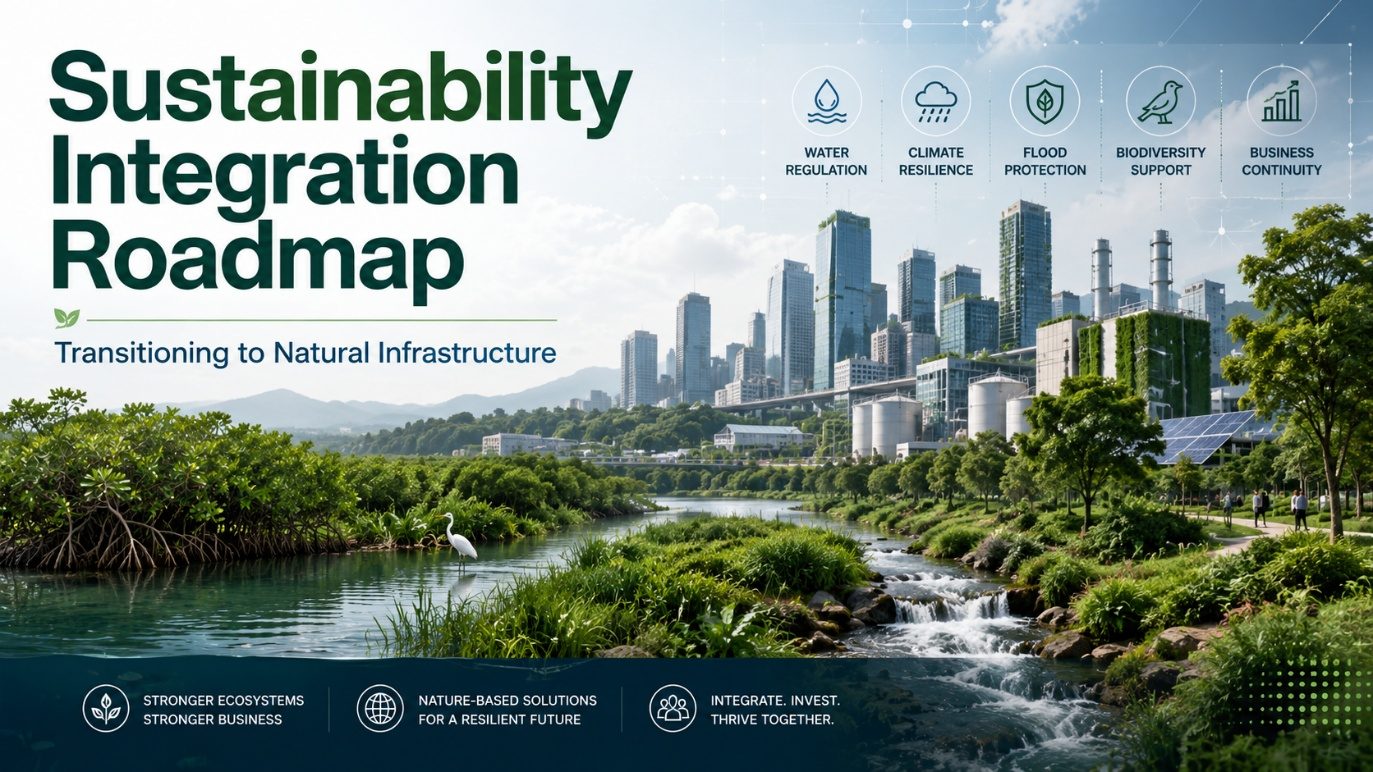 Sustainability Integration Roadmap

Transitioning to Natural Infrastructure

WATER REGULATION

CLIMATE RESILIENCE

FLOOD PROTECTION

BIODIVERSITY SUPPORT

BUSINESS CONTINUITY

STRONGER ECOSYSTEMS STRONGER BUSINESS

NATURE-BASED SOLUTIONS FOR A RESILIENT FUTURE

INTEGRATE. INVEST. THRIVE TOGETHER.